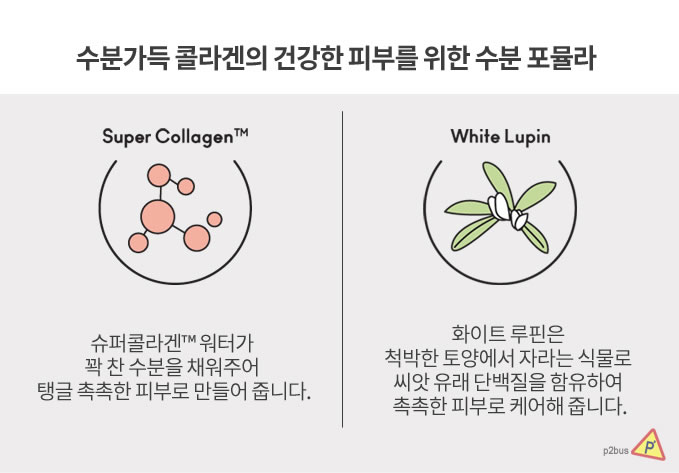 수분가득 콜라겐의 건강한 피부를 위한 수분 포뮬라

Super Collagen™

슈퍼콜라겐™ 워터가
꽉 찬 수분을 채워주어
탱글 촉촉한 피부로 만들어 줍니다.

White Lupin

화이트 루핀은
척박한 토양에서 자라는 식물로
씨앗 유래 단백질을 함유하여
촉촉한 피부로 케어해 줍니다.

p2bus P